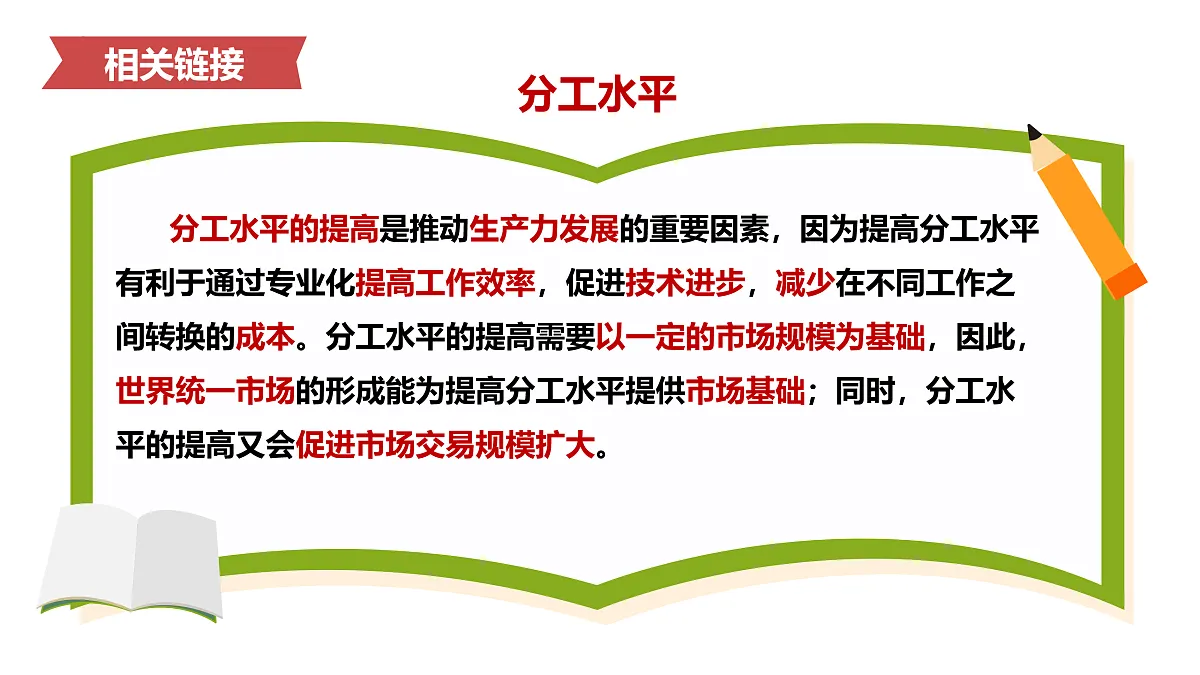 相关链接

分工水平

分工水平的提高是推动生产力发展的重要因素，因为提高分工水平有利于通过专业化提高工作效率，促进技术进步，减少在不同工作之间转换的成本。分工水平的提高需要以一定的市场规模为基础，因此，世界统一市场的形成能为提高分工水平提供市场基础；同时，分工水平的提高又会促进市场交易规模扩大。